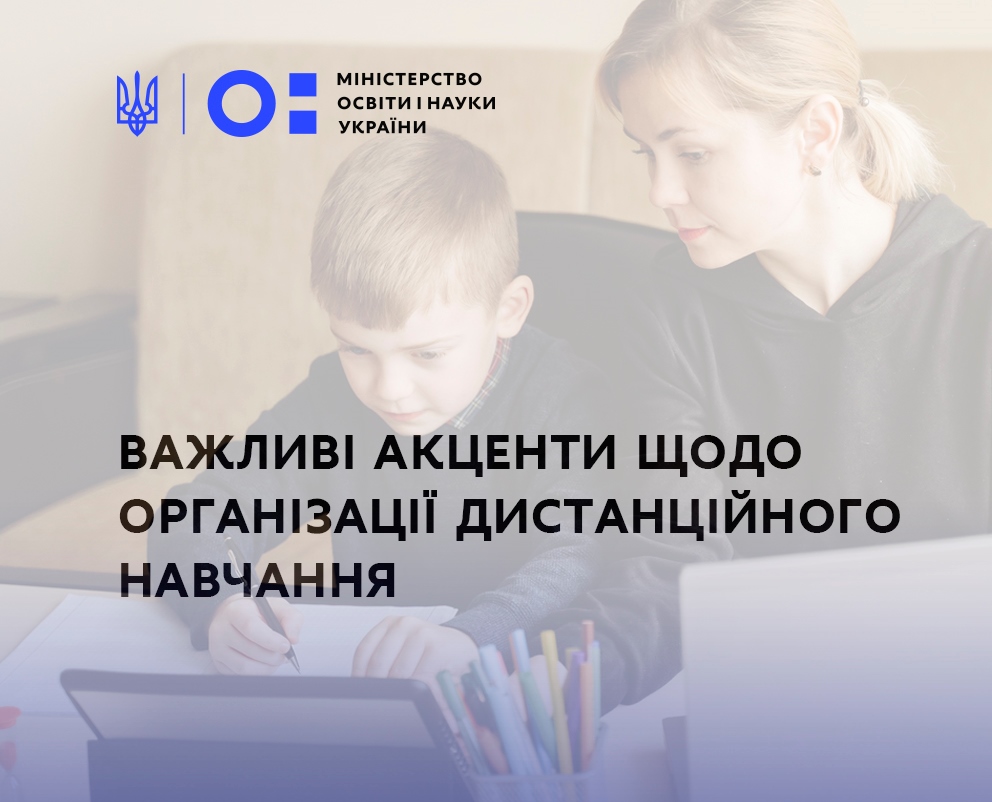 МІНІСТЕРСТВО
ОСВІТИ І НАУКИ
УКРАЇНИ

ВАЖЛИВІ АКЦЕНТИ ЩОДО ОРГАНІЗАЦІЇ ДИСТАНЦІЙНОГО НАВЧАННЯ